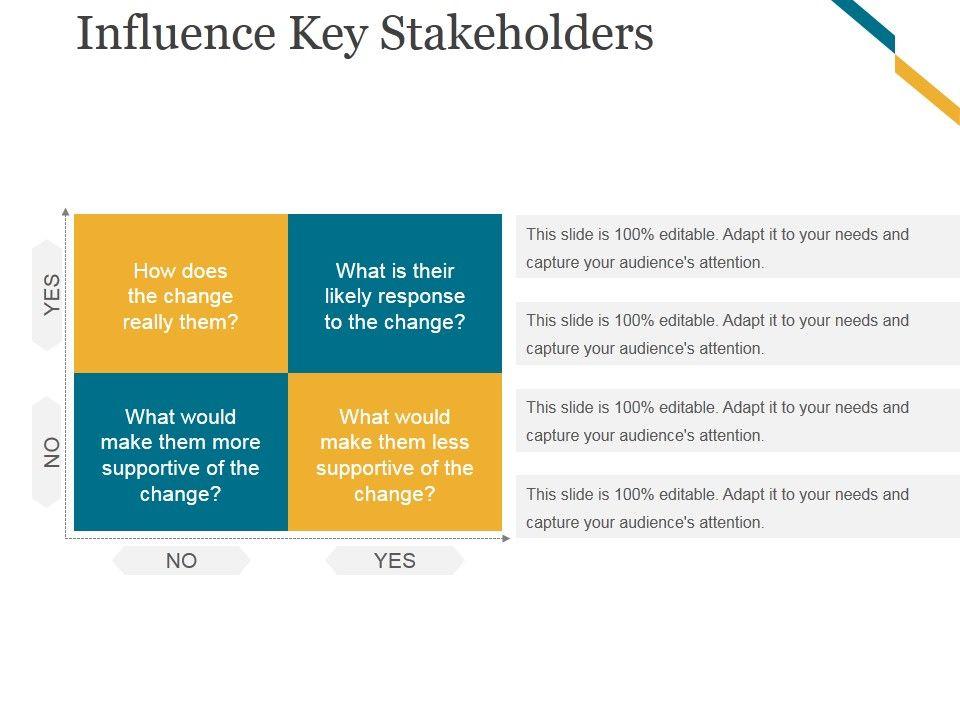 Influence Key Stakeholders

YES

NO

How does the change really them?

What is their likely response to the change?

What would make them more supportive of the change?

What would make them less supportive of the change?

NO

YES

This slide is 100% editable. Adapt it to your needs and capture your audience's attention.

This slide is 100% editable. Adapt it to your needs and capture your audience's attention.

This slide is 100% editable. Adapt it to your needs and capture your audience's attention.

This slide is 100% editable. Adapt it to your needs and capture your audience's attention.